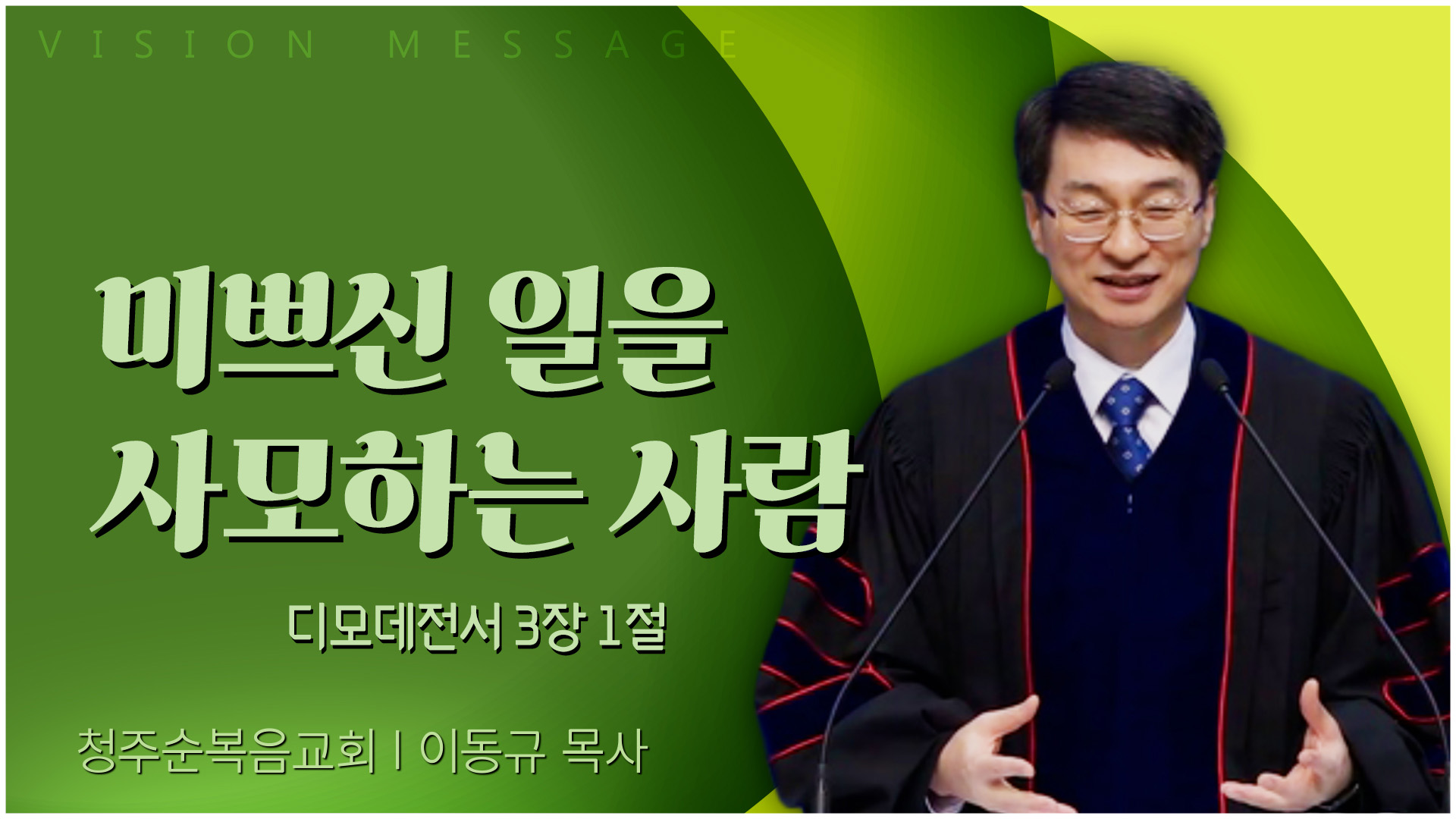 VISION MESSAGE

미쁘신 일을 사모하는 사람

디모데전서 3장 1절

청주순복음교회 | 이동규 목사